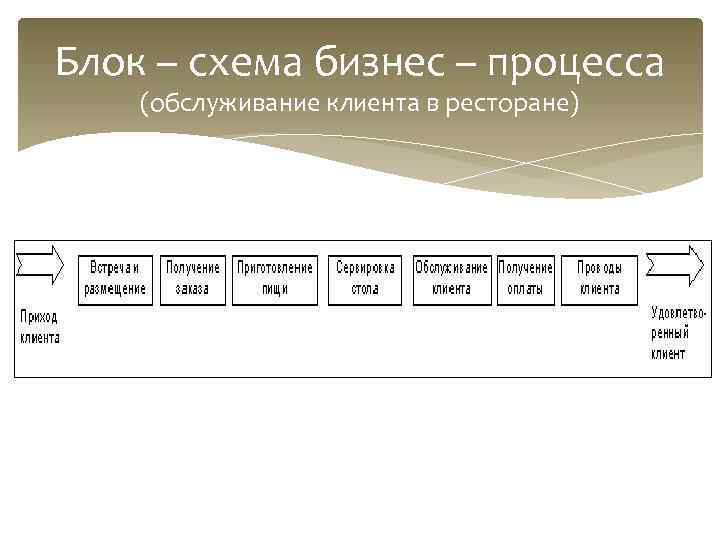 Блок – схема бизнес – процесса
(обслуживание клиента в ресторане)

Приход клиента

Встреча и размещение

Получение заказа

Приготовление пищи

Сервировка стола

Обслуживание клиента

Получение оплаты

Проводы клиента

Удовлетворенный клиент